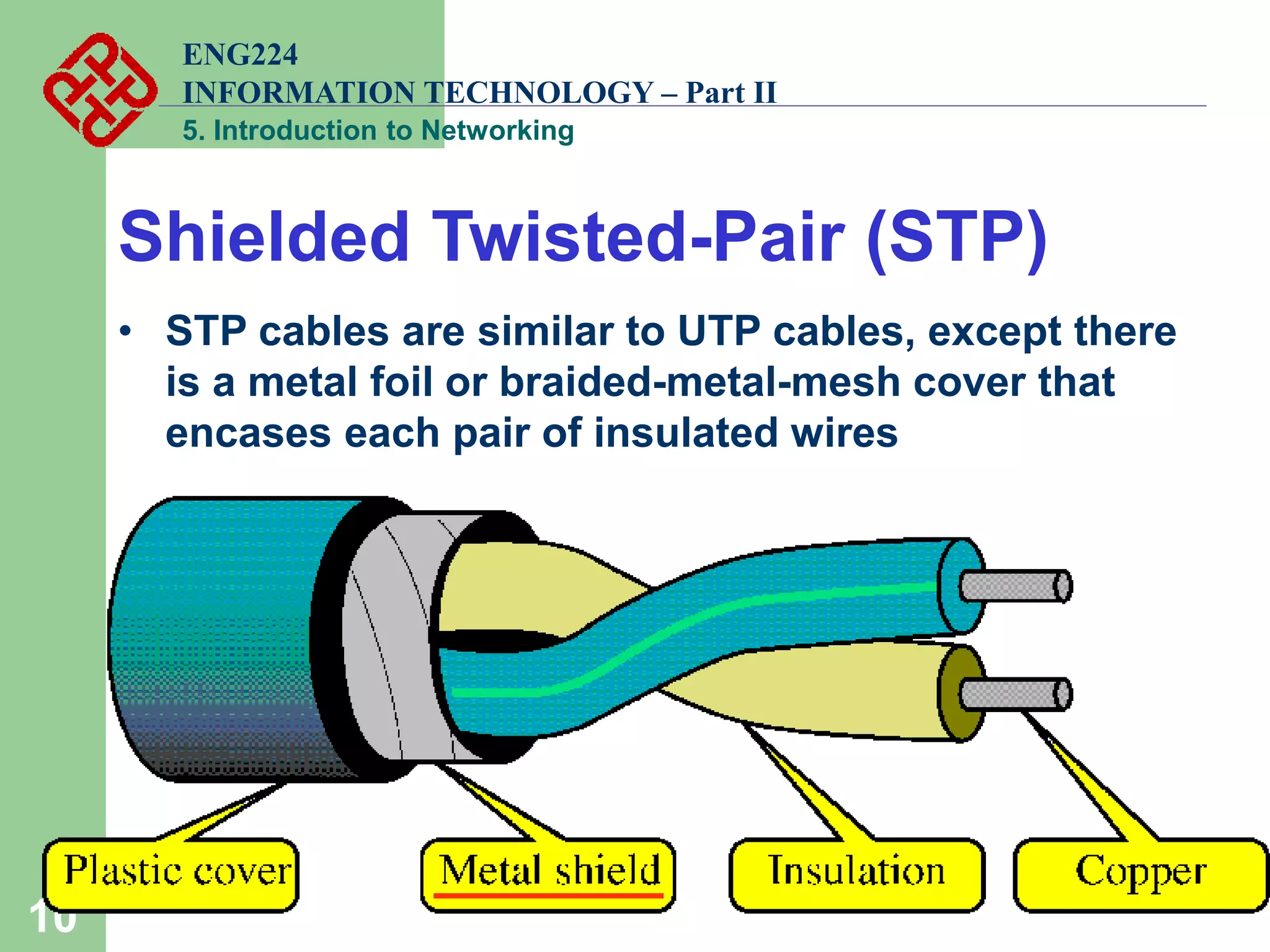 ENG224
INFORMATION TECHNOLOGY – Part II
5. Introduction to Networking

Shielded Twisted-Pair (STP)

• STP cables are similar to UTP cables, except there is a metal foil or braided-metal-mesh cover that encases each pair of insulated wires

Plastic cover

Metal shield

Insulation

Copper

10